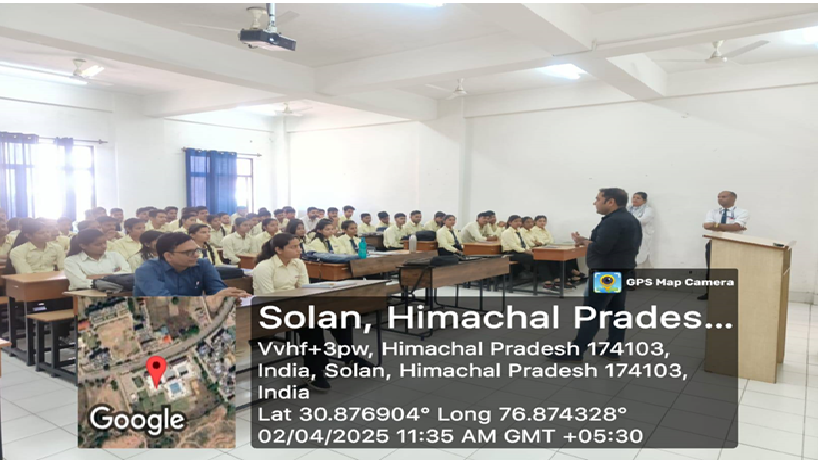 GPS Map Camera

Solan, Himachal Prades...

Vvhf+3pw, Himachal Pradesh 174103, India, Solan, Himachal Pradesh 174103, India

Lat 30.876904° Long 76.874328°

02/04/2025 11:35 AM GMT +05:30

Google